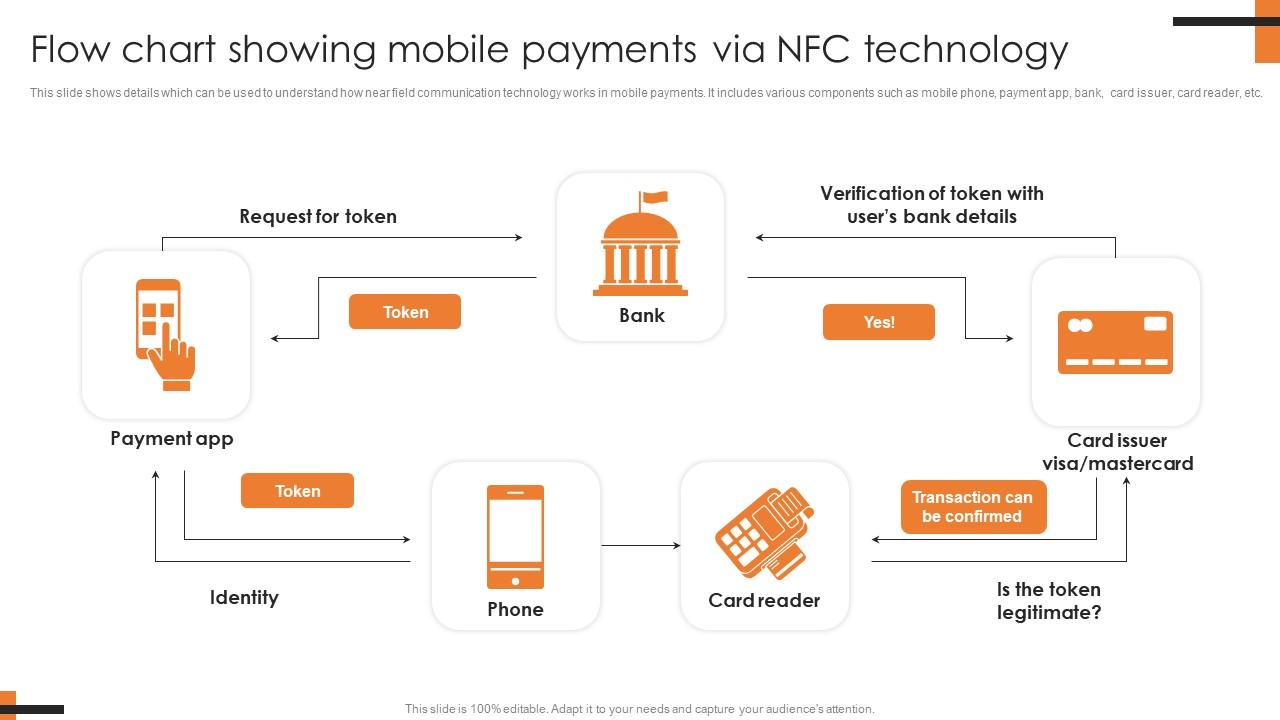 Flow chart showing mobile payments via NFC technology

This slide shows details which can be used to understand how near field communication technology works in mobile payments. It includes various components such as mobile phone, payment app, bank, card issuer, card reader, etc.

Request for token

Bank

Verification of token with user's bank details

Token

Yes!

Payment app

Card issuer visa/mastercard

Token

Transaction can be confirmed

Identity

Phone

Card reader

Is the token legitimate?

This slide is 100% editable. Adapt it to your needs and capture your audience's attention.